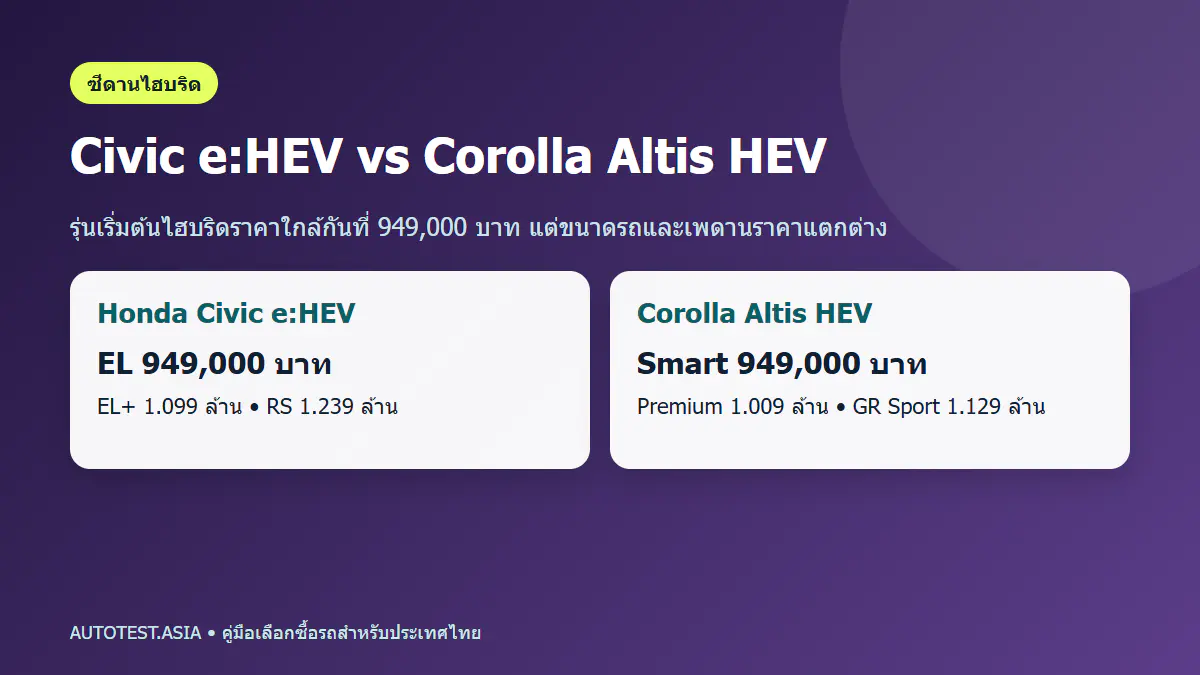 ซีดานไฮบริด

Civic e:HEV vs Corolla Altis HEV

รุ่นเริ่มต้นไฮบริดราคาใกล้กันที่ 949,000 บาท แต่ขนาดรถและเพดานราคาแตกต่าง

Honda Civic e:HEV

EL 949,000 บาท

EL+ 1.099 ล้าน • RS 1.239 ล้าน

Corolla Altis HEV

Smart 949,000 บาท

Premium 1.009 ล้าน • GR Sport 1.129 ล้าน

AUTOTEST.ASIA • คู่มือเลือกซื้อรถสำหรับประเทศไทย